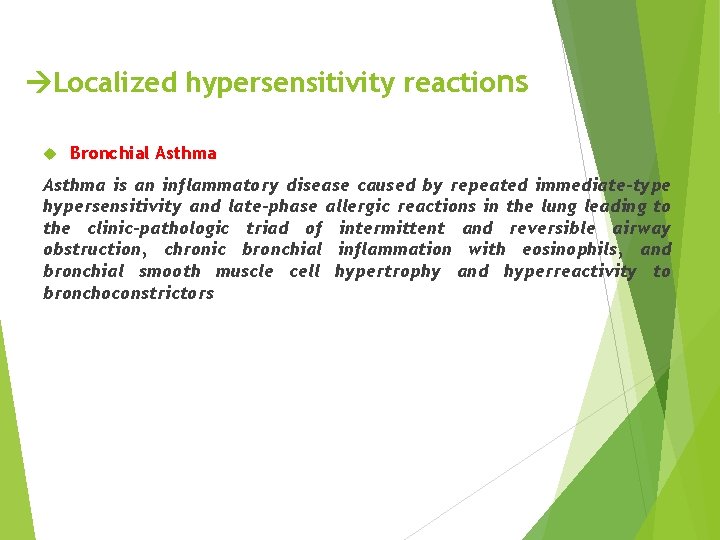 →Localized hypersensitivity reactions

Bronchial Asthma

Asthma is an inflammatory disease caused by repeated immediate-type hypersensitivity and late-phase allergic reactions in the lung leading to the clinic-pathologic triad of intermittent and reversible airway obstruction, chronic bronchial inflammation with eosinophils, and bronchial smooth muscle cell hypertrophy and hyperreactivity to bronchoconstrictors